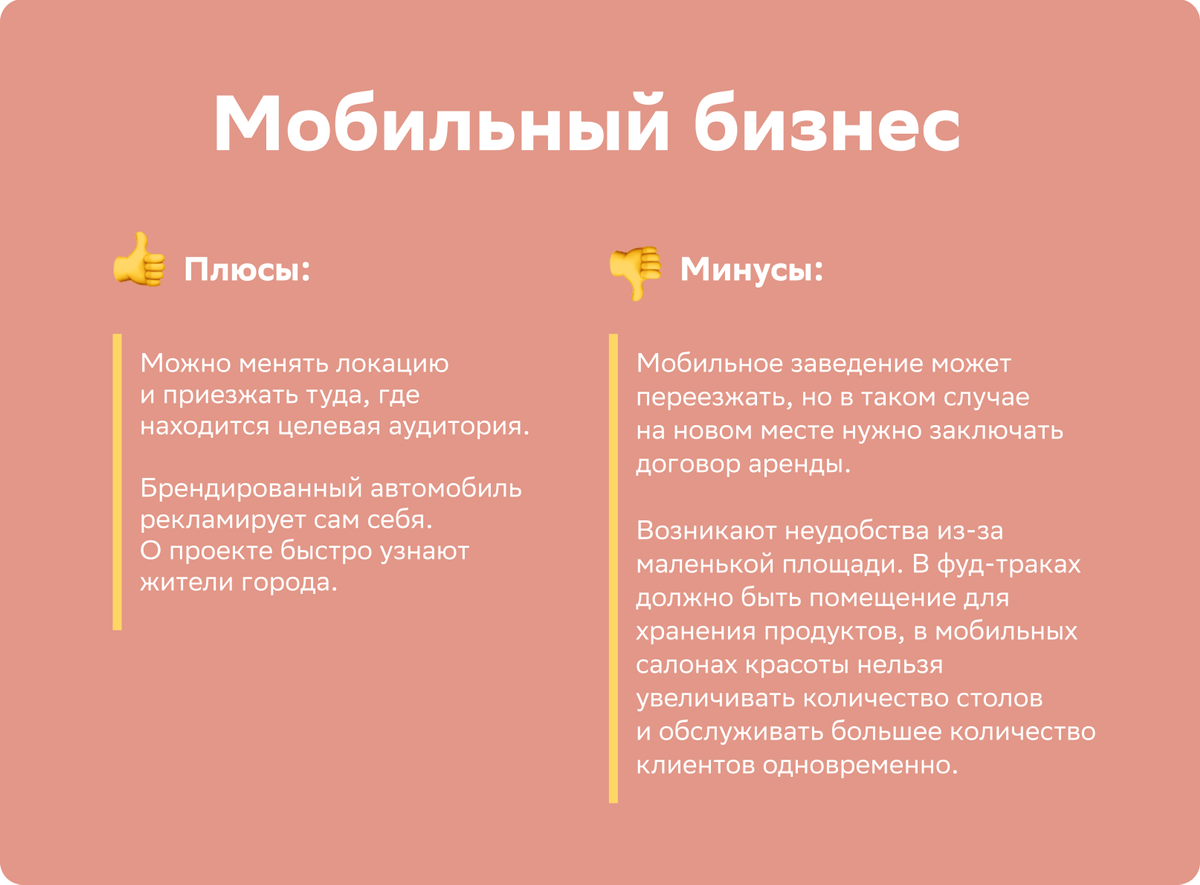 Мобильный бизнес

Плюсы:

Можно менять локацию и приезжать туда, где находится целевая аудитория.

Брендированный автомобиль рекламирует сам себя. О проекте быстро узнают жители города.

Минусы:

Мобильное заведение может переезжать, но в таком случае на новом месте нужно заключать договор аренды.

Возникают неудобства из-за маленькой площади. В фуд-траках должно быть помещение для хранения продуктов, в мобильных салонах красоты нельзя увеличивать количество столов и обслуживать большее количество клиентов одновременно.